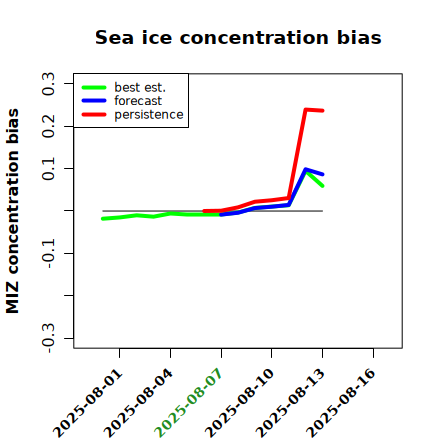 Sea ice concentration bias

best est.
forecast
persistence

MIZ concentration bias

0.3
0.2
0.1
-0.1
-0.3

2025-08-01
2025-08-04
2025-08-07
2025-08-10
2025-08-13
2025-08-16